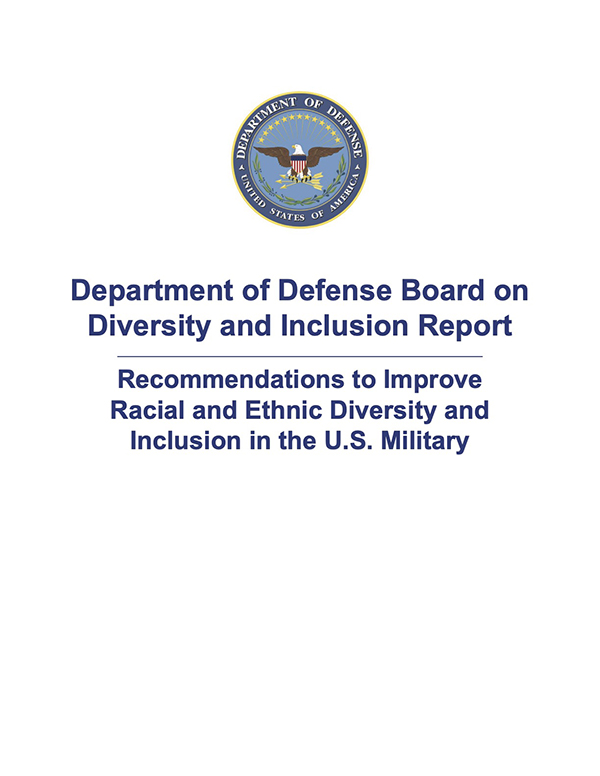 DEPARTMENT OF DEFENSE
UNITED STATES OF AMERICA

Department of Defense Board on Diversity and Inclusion Report

Recommendations to Improve Racial and Ethnic Diversity and Inclusion in the U.S. Military